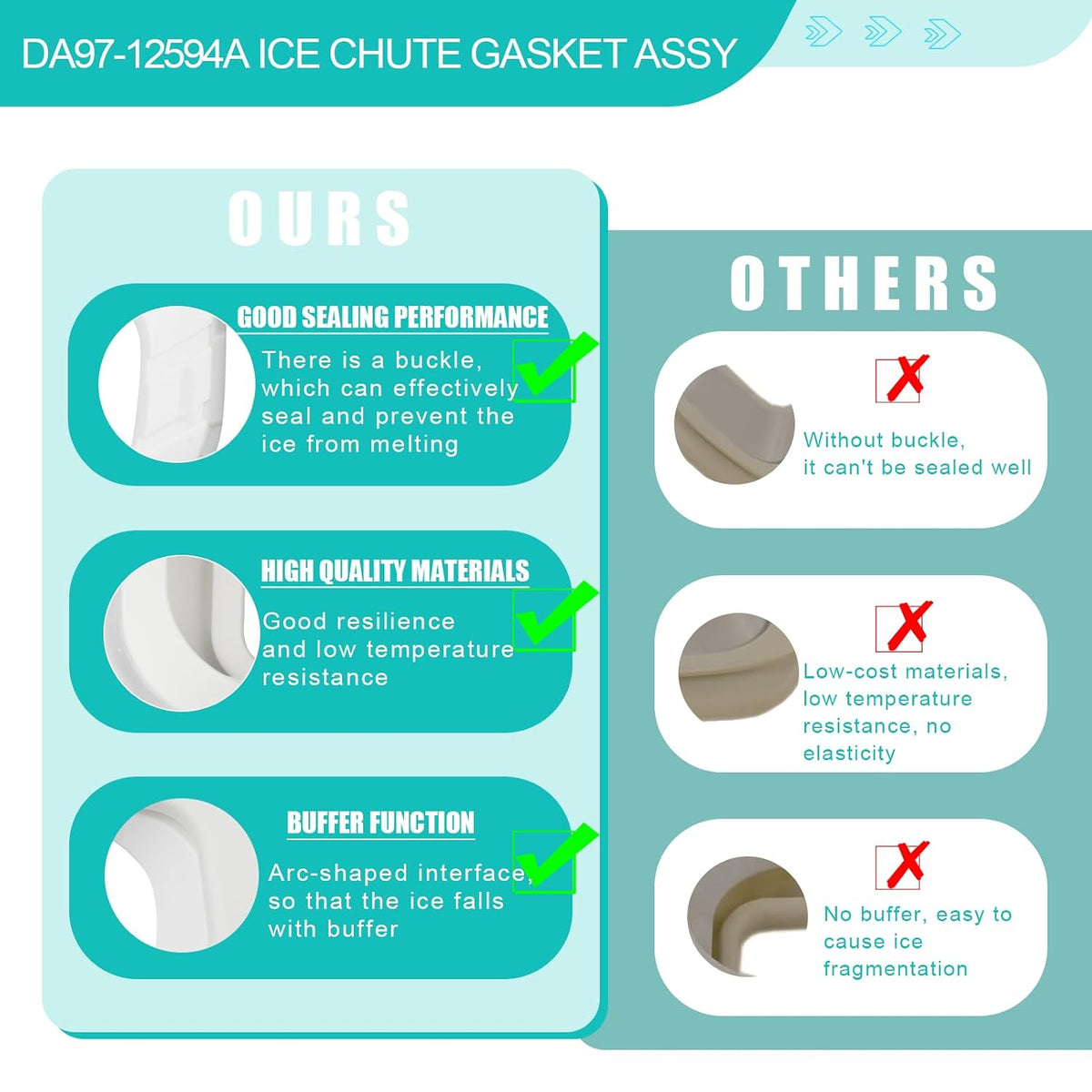 DA97-12594A ICE CHUTE GASKET ASSY

OURS

GOOD SEALING PERFORMANCE

There is a buckle, which can effectively seal and prevent the ice from melting

HIGH QUALITY MATERIALS

Good resilience and low temperature resistance

BUFFER FUNCTION

Arc-shaped interface, so that the ice falls with buffer

OTHERS

Without buckle, it can't be sealed well

Low-cost materials, low temperature resistance, no elasticity

No buffer, easy to cause ice fragmentation